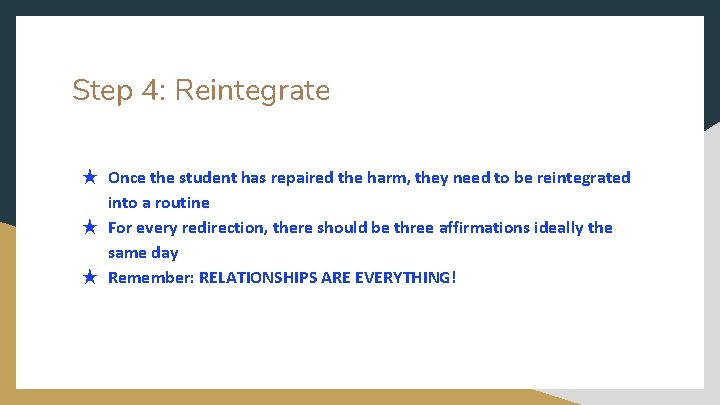 Step 4: Reintegrate

★ Once the student has repaired the harm, they need to be reintegrated into a routine
★ For every redirection, there should be three affirmations ideally the same day
★ Remember: RELATIONSHIPS ARE EVERYTHING!